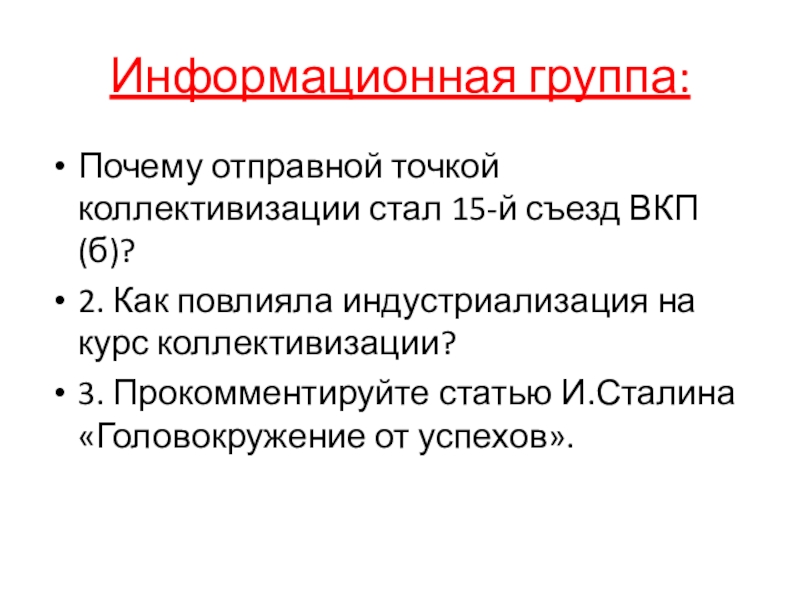 Информационная группа:

• Почему отправной точкой коллективизации стал 15-й съезд ВКП (б)?

• 2. Как повлияла индустриализация на курс коллективизации?

• 3. Прокомментируйте статью И.Сталина «Головокружение от успехов».